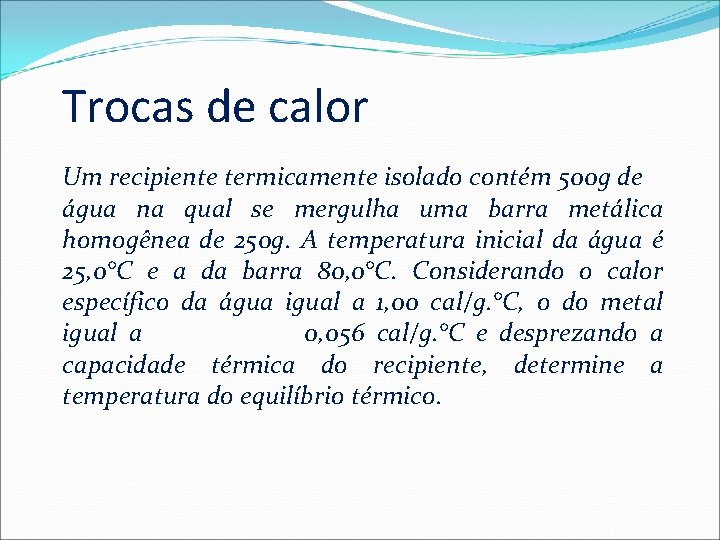 Trocas de calor

Um recipiente termicamente isolado contém 500g de água na qual se mergulha uma barra metálica homogênea de 250g. A temperatura inicial da água é 25,0°C e a da barra 80,0°C. Considerando o calor específico da água igual a 1,00 cal/g.°C, o do metal igual a 0,056 cal/g.°C e desprezando a capacidade térmica do recipiente, determine a temperatura do equilíbrio térmico.